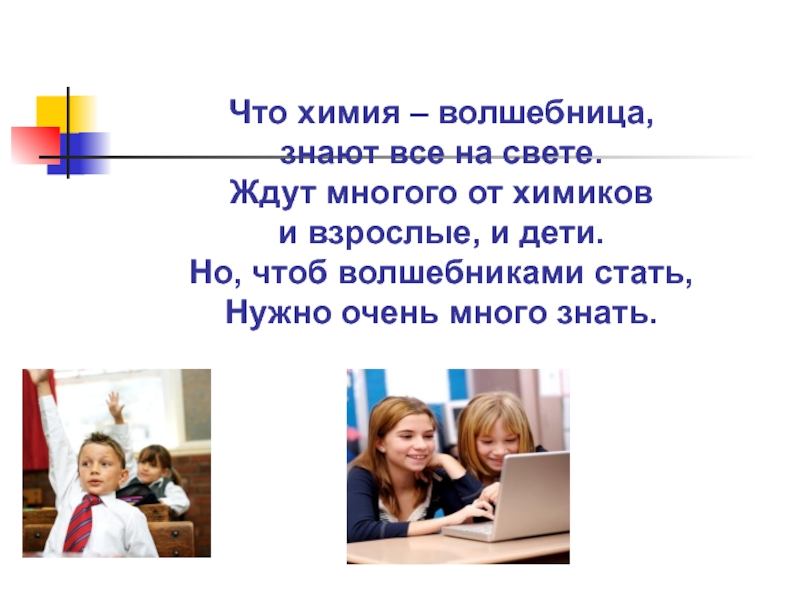 Что химия – волшебница,
знают все на свете.
Ждут многого от химиков
и взрослые, и дети.
Но, чтоб волшебниками стать,
Нужно очень много знать.